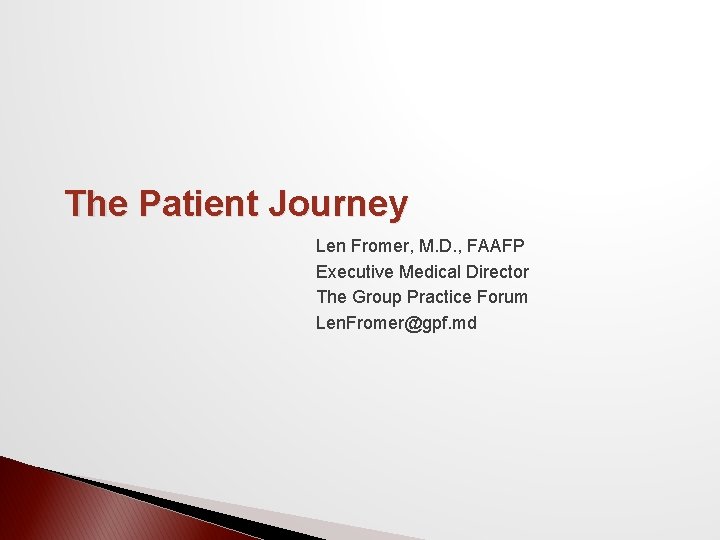 The Patient Journey

Len Fromer, M.D., FAAFP
Executive Medical Director
The Group Practice Forum
LenFromer@gpf.md